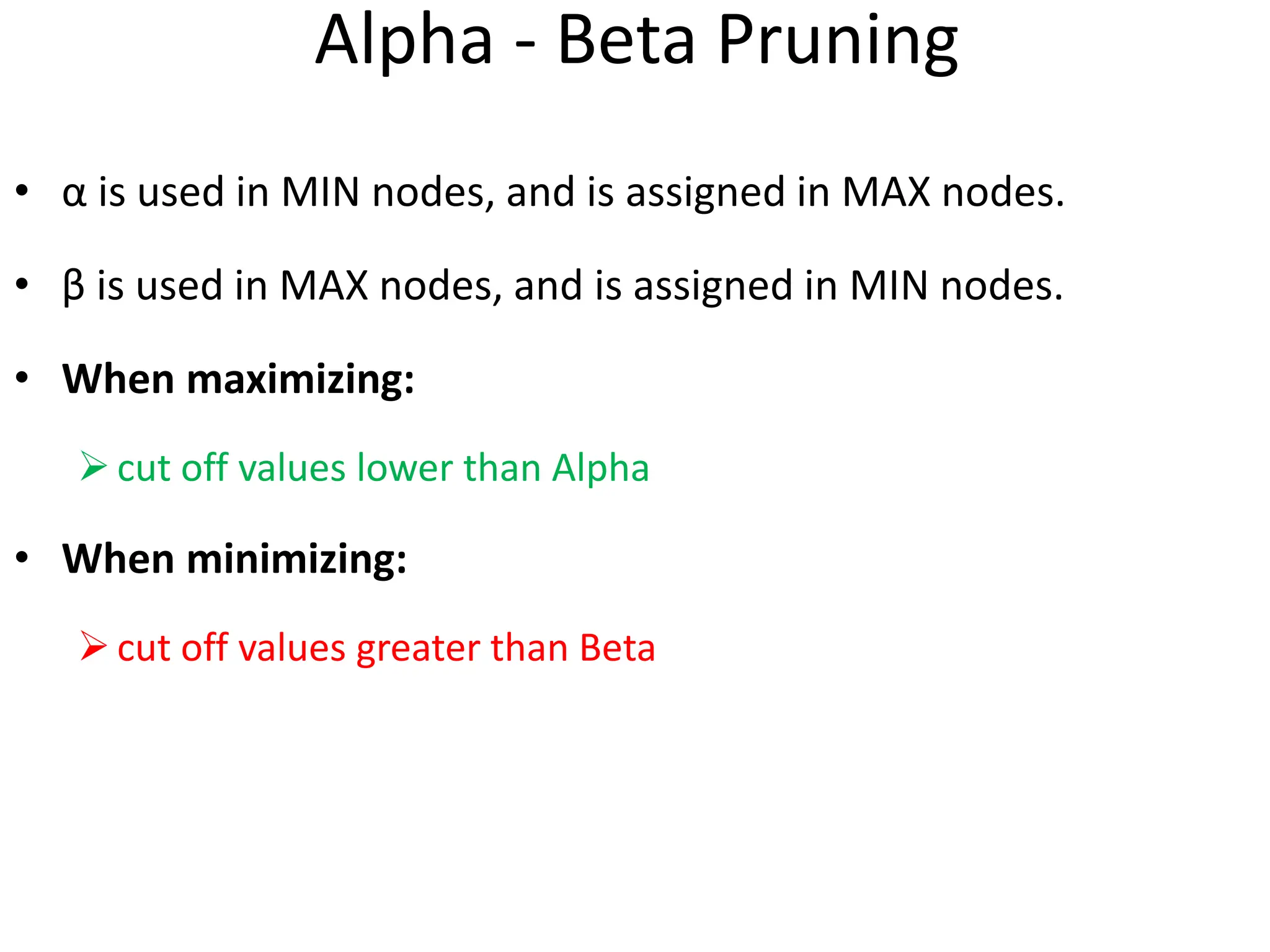 Alpha - Beta Pruning

• α is used in MIN nodes, and is assigned in MAX nodes.

• β is used in MAX nodes, and is assigned in MIN nodes.

• When maximizing:

➢ cut off values lower than Alpha

• When minimizing:

➢ cut off values greater than Beta